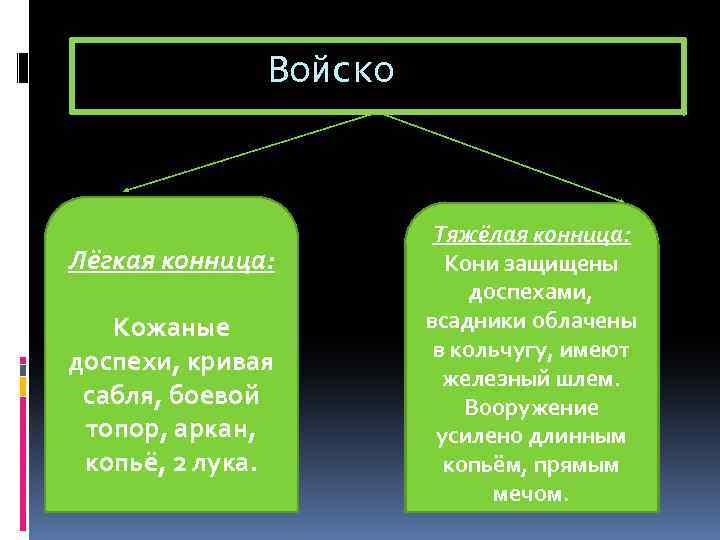 Войско

Лёгкая конница:

Кожаные доспехи, кривая сабля, боевой топор, аркан, копьё, 2 лука.

Тяжёлая конница:
Кони защищены доспехами, всадники облачены в кольчугу, имеют железный шлем. Вооружение усилено длинным копьём, прямым мечом.